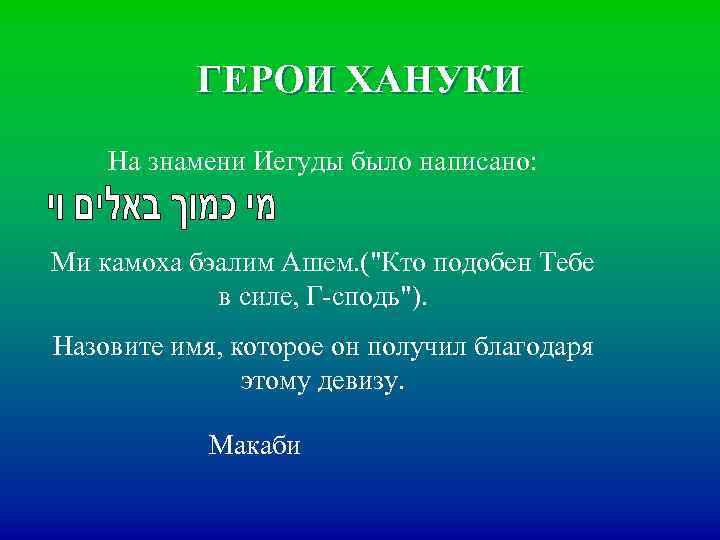 ГЕРОИ ХАНУКИ

На знамени Иегуды было написано:

מי כמוך באלים וי

Ми камоха бэалим Ашем.("Кто подобен Тебе в силе, Г-сподь").

Назовите имя, которое он получил благодаря этому девизу.

Макаби